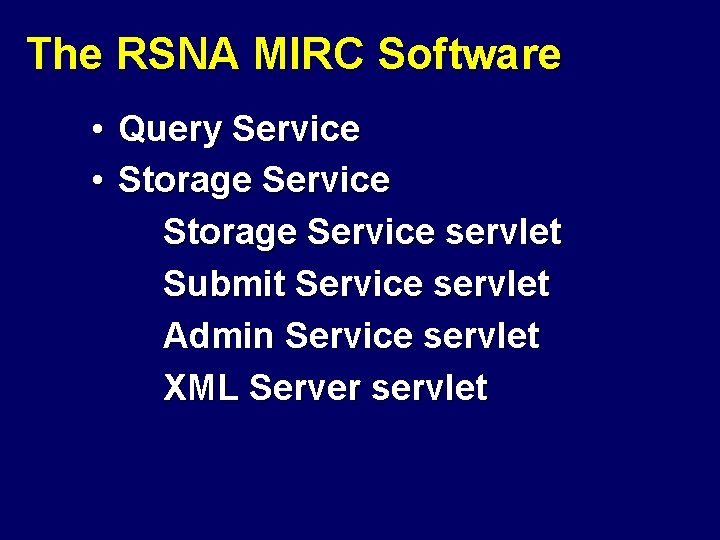 The RSNA MIRC Software

• Query Service
• Storage Service

Storage Service servlet
Submit Service servlet
Admin Service servlet
XML Server servlet